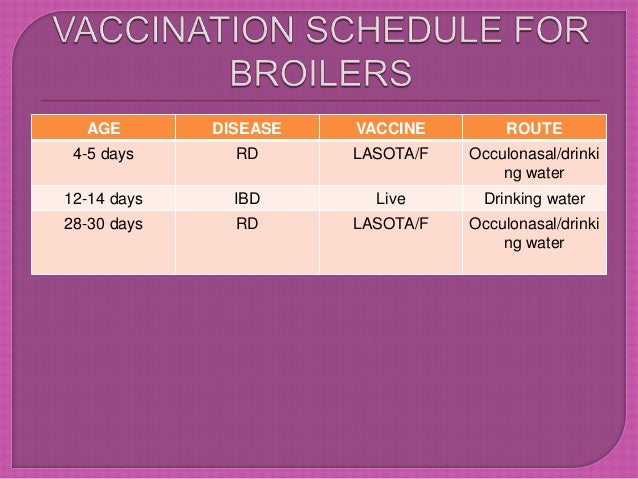 VACCINATION SCHEDULE FOR BROILERS

| AGE | DISEASE | VACCINE | ROUTE |
|---|---|---|---|
| 4-5 days | RD | LASOTA/F | Occulonasal/drinking water |
| 12-14 days | IBD | Live | Drinking water |
| 28-30 days | RD | LASOTA/F | Occulonasal/drinking water |